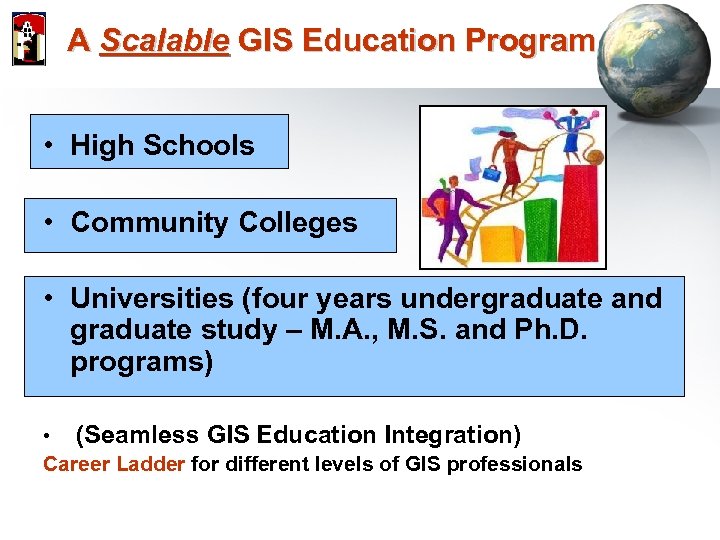 A Scalable GIS Education Program

• High Schools

• Community Colleges

• Universities (four years undergraduate and graduate study – M.A., M.S. and Ph.D. programs)

• (Seamless GIS Education Integration)
Career Ladder for different levels of GIS professionals